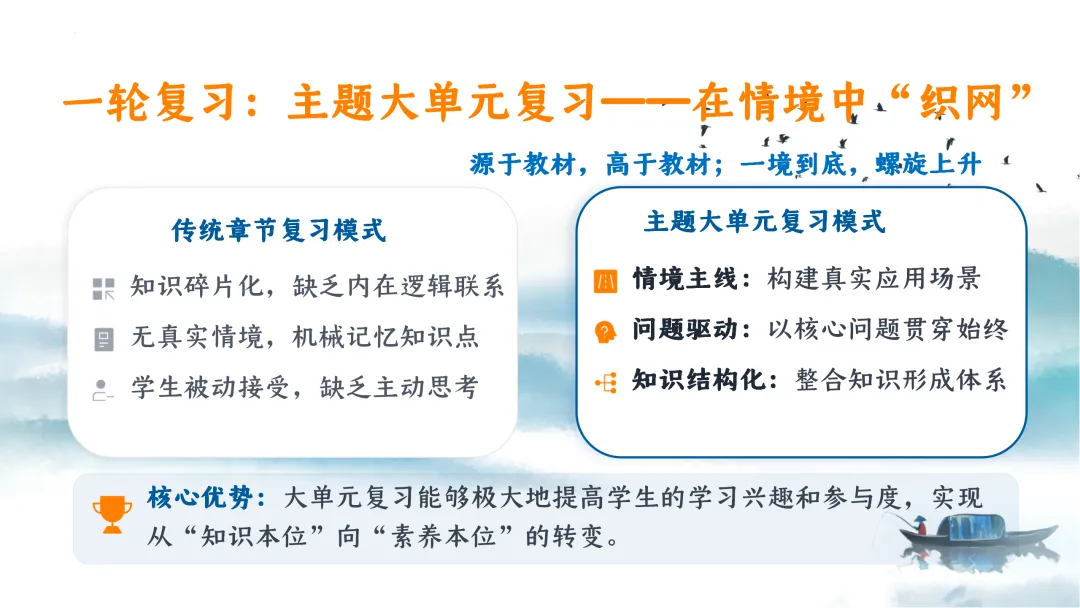 一轮复习：主题大单元复习——在情境中“织网”

源于教材，高于教材；一境到底，螺旋上升

传统章节复习模式

知识碎片化，缺乏内在逻辑联系

无真实情境，机械记忆知识点

学生被动接受，缺乏主动思考

主题大单元复习模式

情境主线：构建真实应用场景

问题驱动：以核心问题贯穿始终

知识结构化：整合知识形成体系

核心优势：大单元复习能够极大地提高学生的学习兴趣和参与度，实现从“知识本位”向“素养本位”的转变。